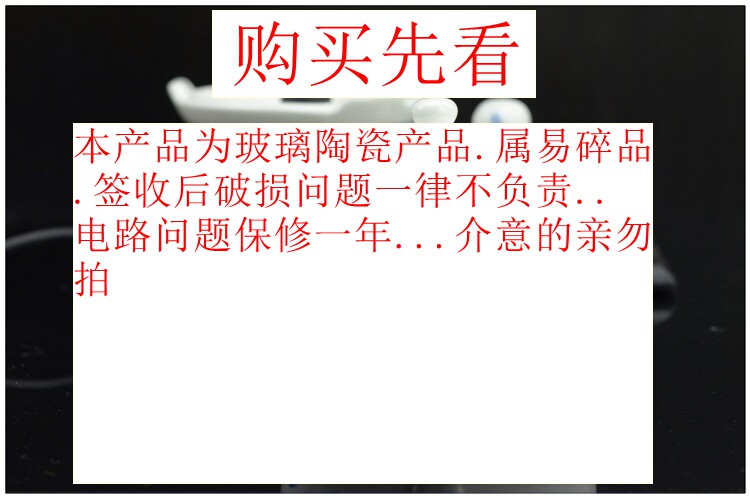 购买先看

本产品为玻璃陶瓷产品.属易碎品.签收后破损问题一律不负责..电路问题保修一年...介意的亲勿拍